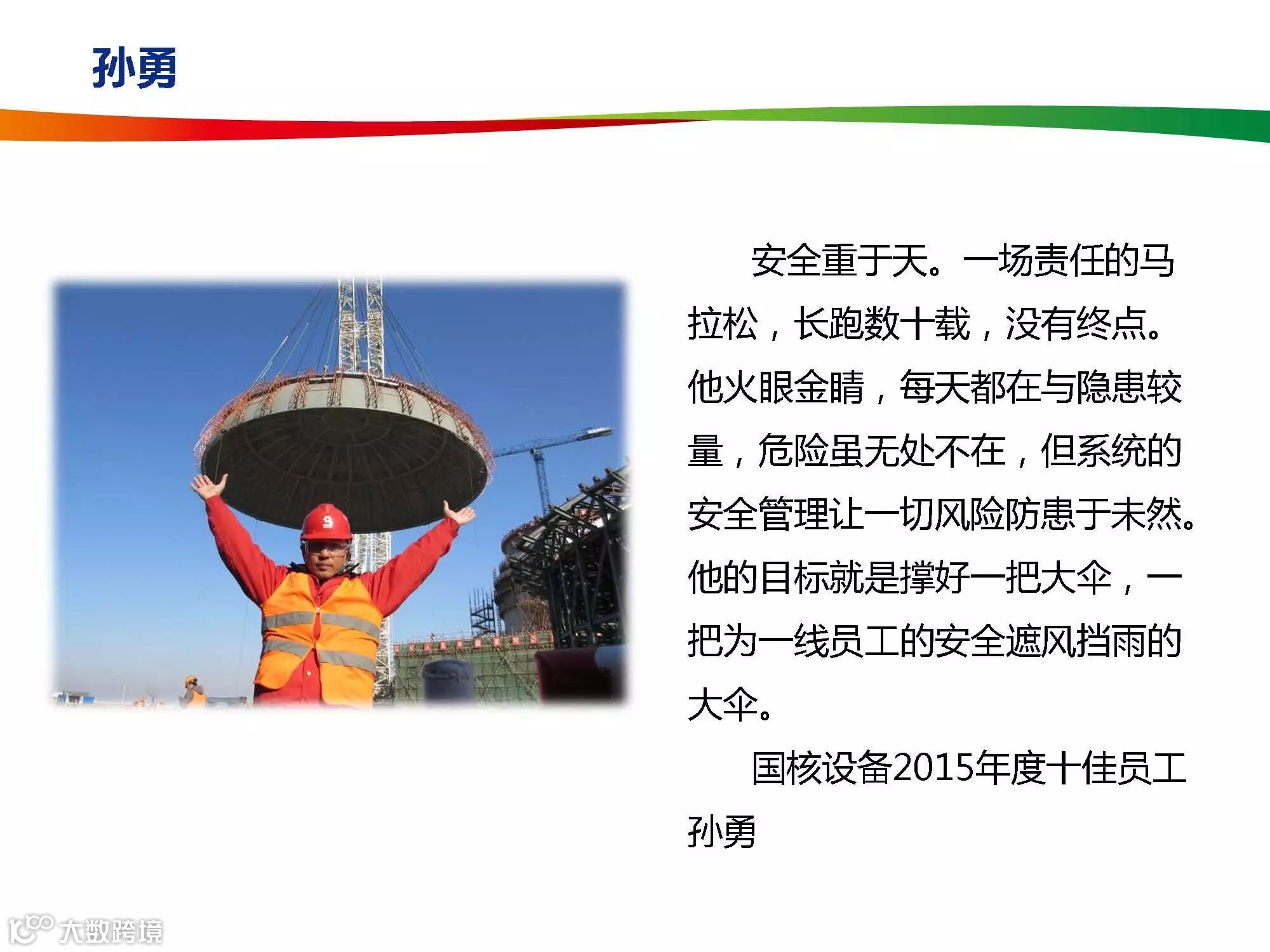 孙勇

安全重于天。一场责任的马拉松，长跑数十载，没有终点。他火眼金睛，每天都在与隐患较量，危险虽无处不在，但系统的安全管理让一切风险防患于未然。他的目标就是撑好一把大伞，一把为一线员工的安全遮风挡雨的大伞。

国核设备2015年度十佳员工孙勇

大数跨境